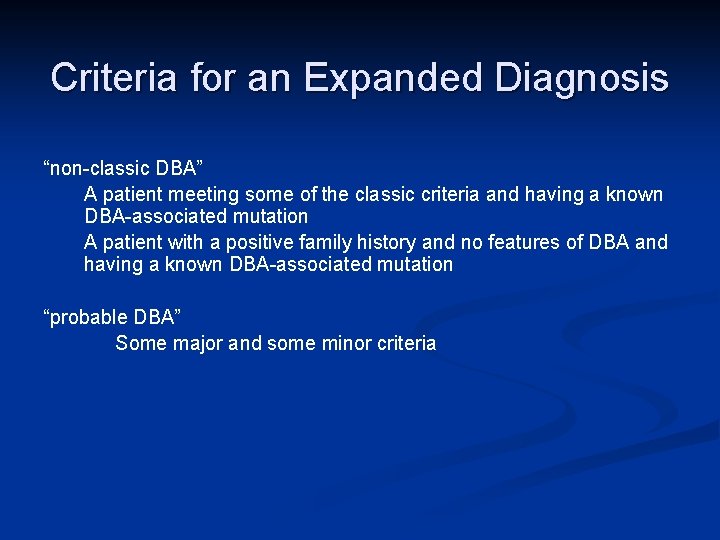 Criteria for an Expanded Diagnosis

“non-classic DBA”

A patient meeting some of the classic criteria and having a known DBA-associated mutation

A patient with a positive family history and no features of DBA and having a known DBA-associated mutation

“probable DBA”

Some major and some minor criteria